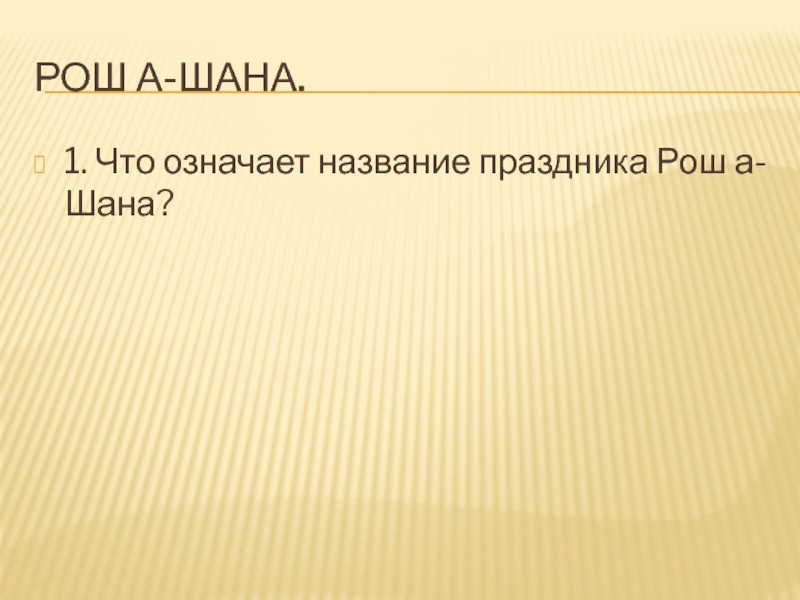 РОШ А-ШАНА.

1. Что означает название праздника Рош а-Шана?